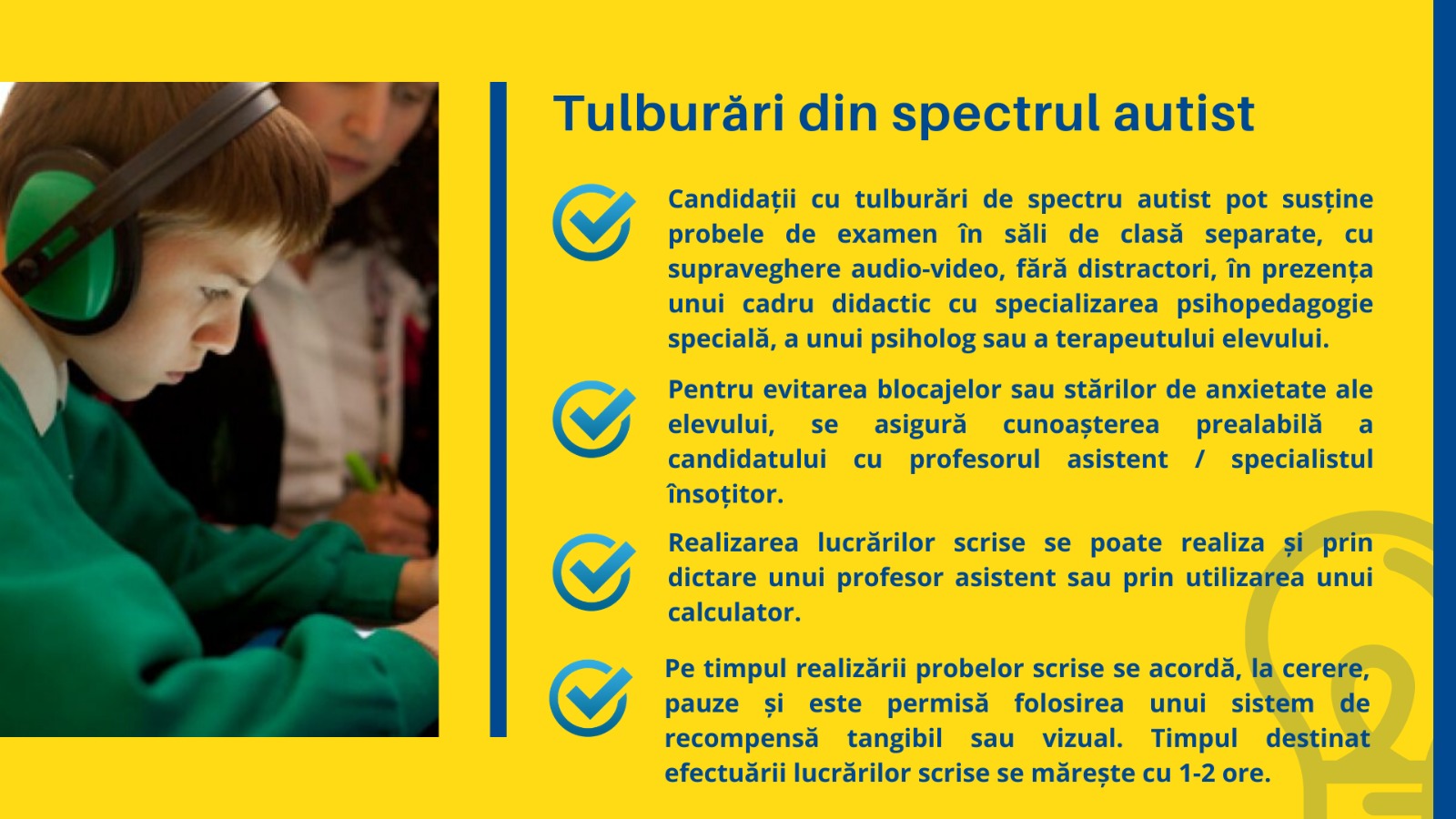 Tulburări din spectrul autist

Candidații cu tulburări de spectru autist pot susține probele de examen în săli de clasă separate, cu supraveghere audio-video, fără distractori, în prezența unui cadru didactic cu specializarea psihopedagogie specială, a unui psiholog sau a terapeutului elevului.

Pentru evitarea blocajelor sau stărilor de anxietate ale elevului, se asigură cunoașterea prealabilă a candidatului cu profesorul asistent / specialistul însoțitor.

Realizarea lucrărilor scrise se poate realiza și prin dictare unui profesor asistent sau prin utilizarea unui calculator.

Pe timpul realizării probelor scrise se acordă, la cerere, pauze și este permisă folosirea unui sistem de recompensă tangibil sau vizual. Timpul destinat efectuării lucrărilor scrise se mărește cu 1-2 ore.